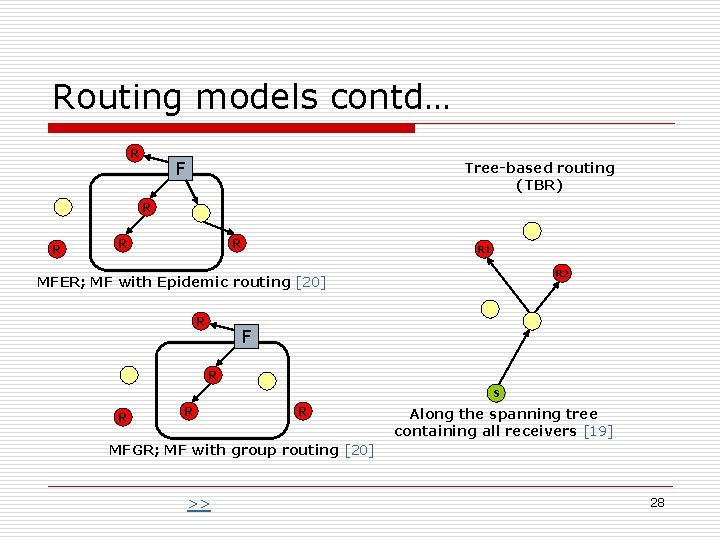 Routing models contd…

R
F
R
R
R
R
MFER; MF with Epidemic routing [20]

R
F
R
R
R
R
MFGR; MF with group routing [20]

Tree-based routing (TBR)

R1
R2
S
Along the spanning tree containing all receivers [19]

>>

28